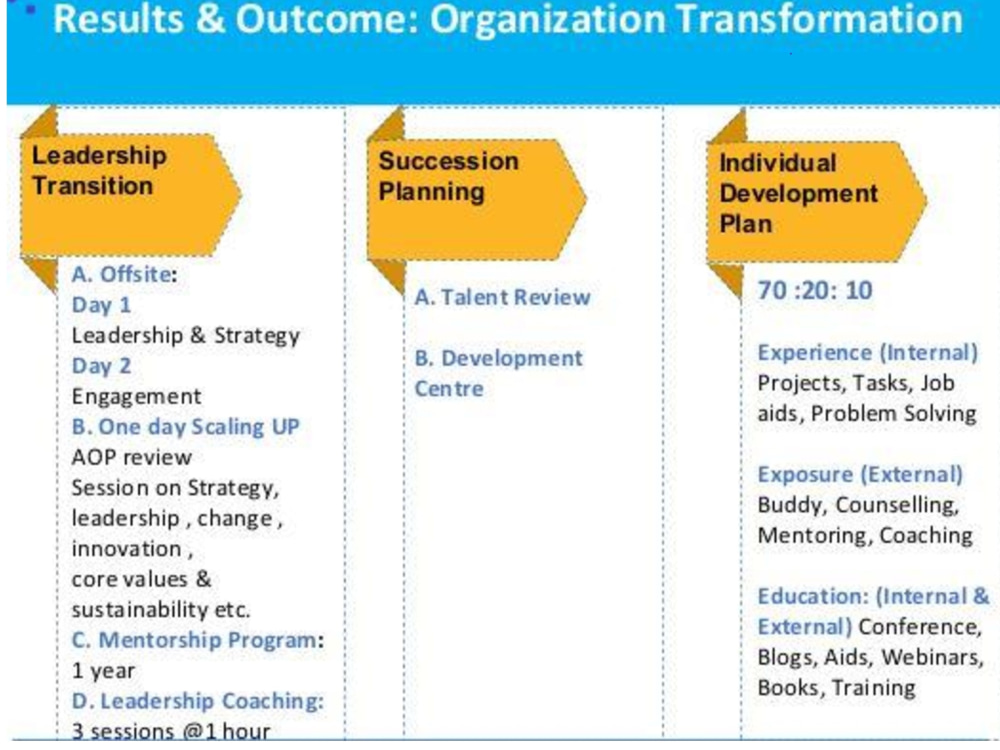 Results & Outcome: Organization Transformation

Leadership Transition

A. Offsite:
Day 1
Leadership & Strategy
Day 2
Engagement
B. One day Scaling UP
AOP review
Session on Strategy, leadership , change , innovation , core values & sustainability etc.
C. Mentorship Program:
1 year
D. Leadership Coaching:
3 sessions @1 hour

Succession Planning

A. Talent Review

B. Development Centre

Individual Development Plan

70 :20: 10

Experience (Internal)
Projects, Tasks, Job aids, Problem Solving

Exposure (External)
Buddy, Counselling, Mentoring, Coaching

Education: (Internal & External) Conference, Blogs, Aids, Webinars, Books, Training